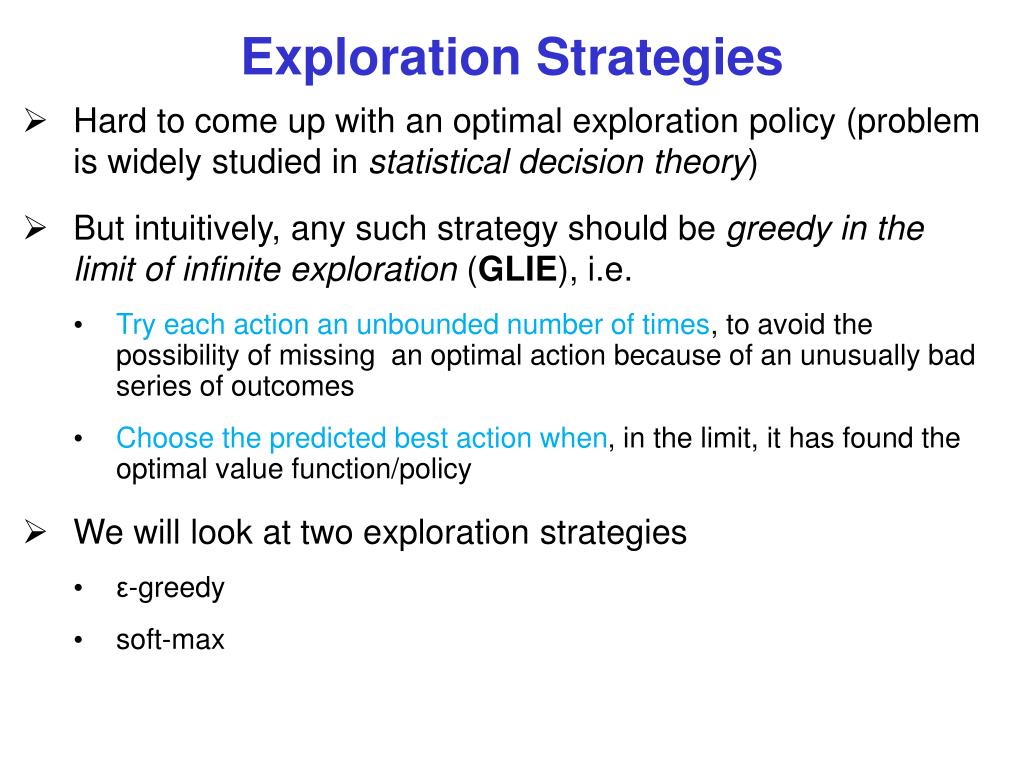 Exploration Strategies

➢ Hard to come up with an optimal exploration policy (problem is widely studied in statistical decision theory)

➢ But intuitively, any such strategy should be greedy in the limit of infinite exploration (GLIE), i.e.

• Try each action an unbounded number of times, to avoid the possibility of missing an optimal action because of an unusually bad series of outcomes

• Choose the predicted best action when, in the limit, it has found the optimal value function/policy

➢ We will look at two exploration strategies

• ε-greedy

• soft-max